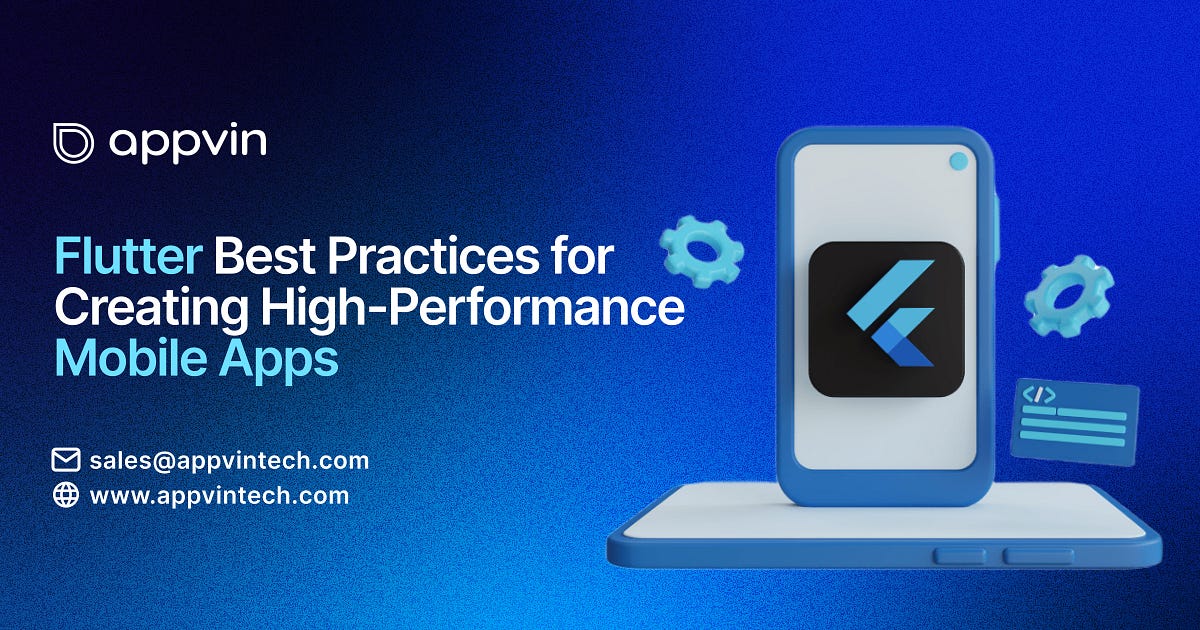 appvin

Flutter Best Practices for Creating High-Performance Mobile Apps

sales@appvintech.com
www.appvintech.com

</>